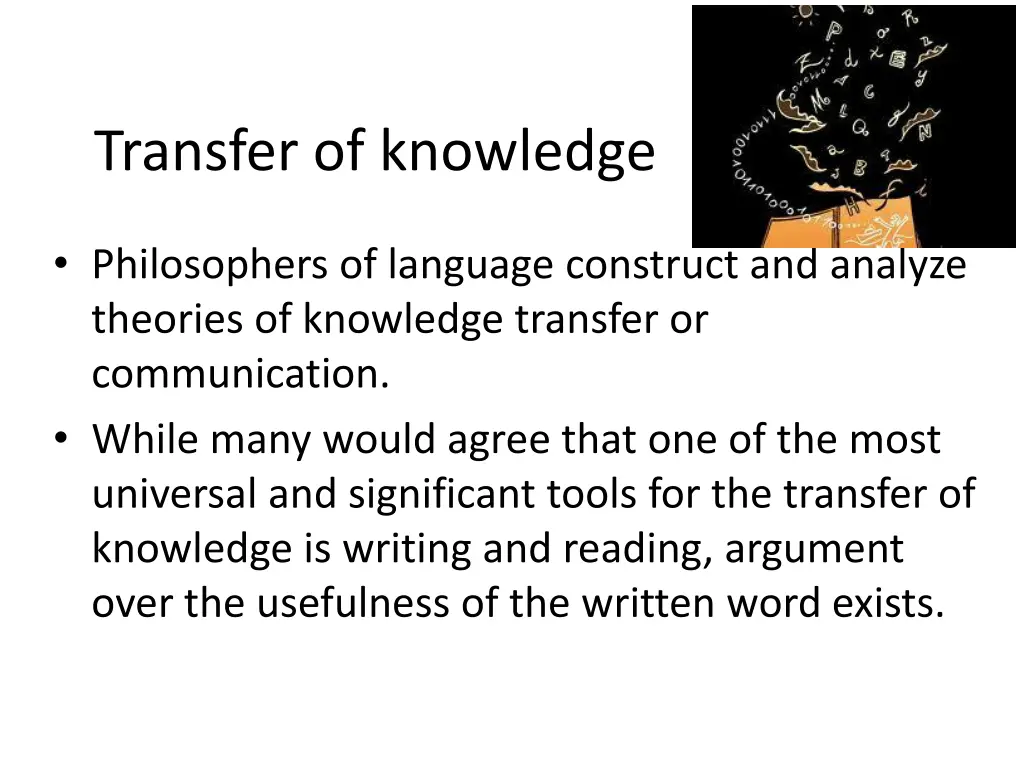 Transfer of knowledge

• Philosophers of language construct and analyze theories of knowledge transfer or communication.
• While many would agree that one of the most universal and significant tools for the transfer of knowledge is writing and reading, argument over the usefulness of the written word exists.